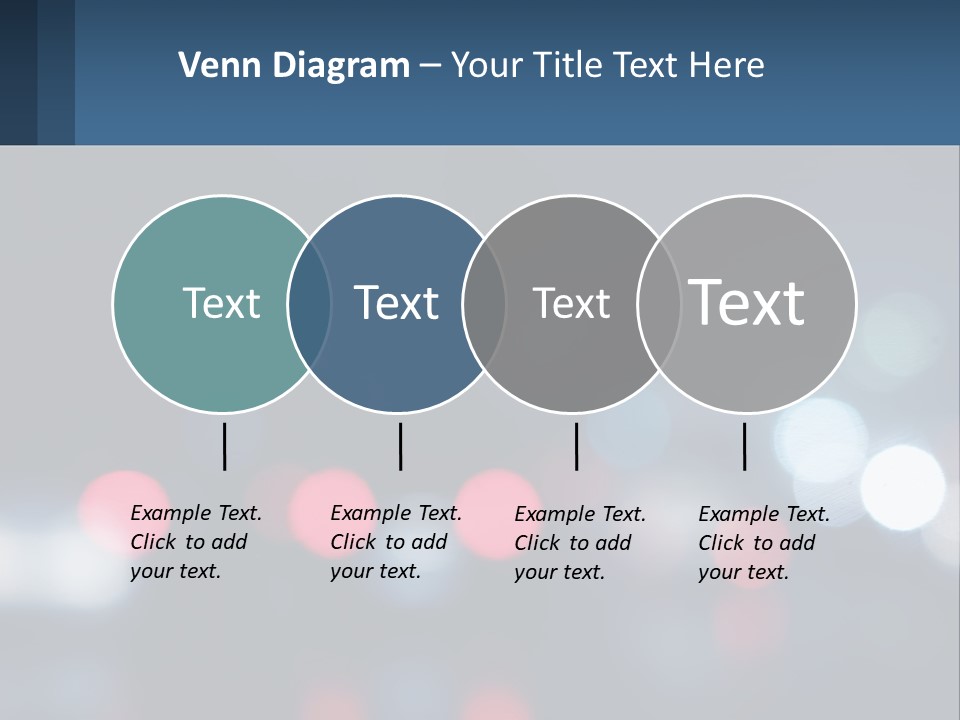 Venn Diagram – Your Title Text Here

Text

Text

Text

Text

Example Text. Click to add your text.

Example Text. Click to add your text.

Example Text. Click to add your text.

Example Text. Click to add your text.